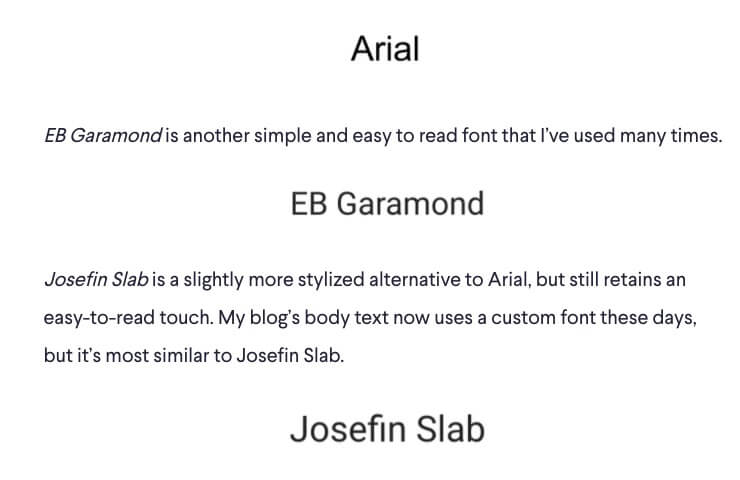 Arial

EB Garamond is another simple and easy to read font that I've used many times.

EB Garamond

Josefin Slab is a slightly more stylized alternative to Arial, but still retains an easy-to-read touch. My blog's body text now uses a custom font these days, but it's most similar to Josefin Slab.

Josefin Slab